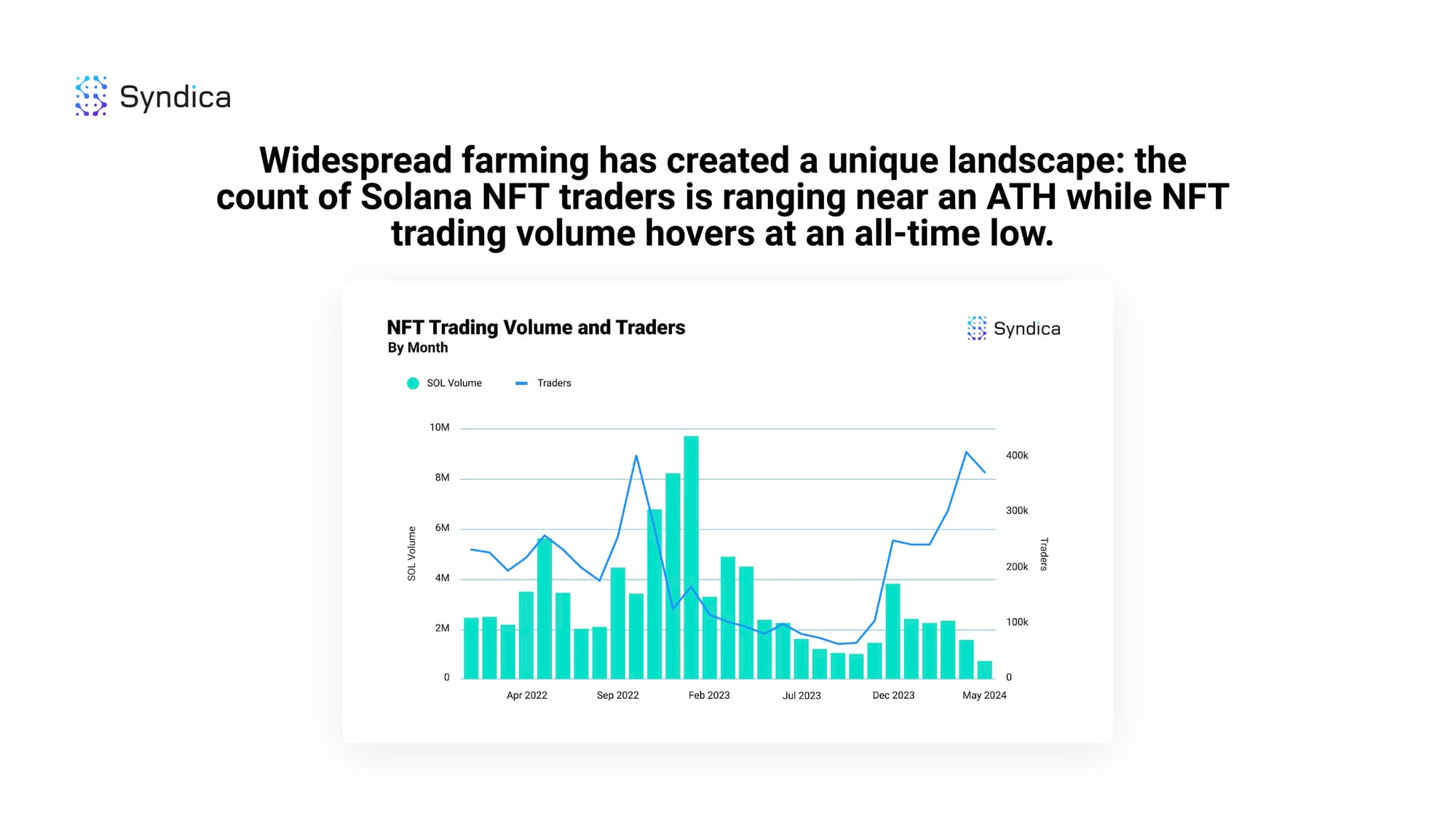 Syndica

Widespread farming has created a unique landscape: the count of Solana NFT traders is ranging near an ATH while NFT trading volume hovers at an all-time low.

NFT Trading Volume and Traders
By Month

Syndica

SOL Volume
Traders

SOL Volume
10M
8M
6M
4M
2M
0

Traders
400k
300k
200k
100k
0

Apr 2022
Sep 2022
Feb 2023
Jul 2023
Dec 2023
May 2024